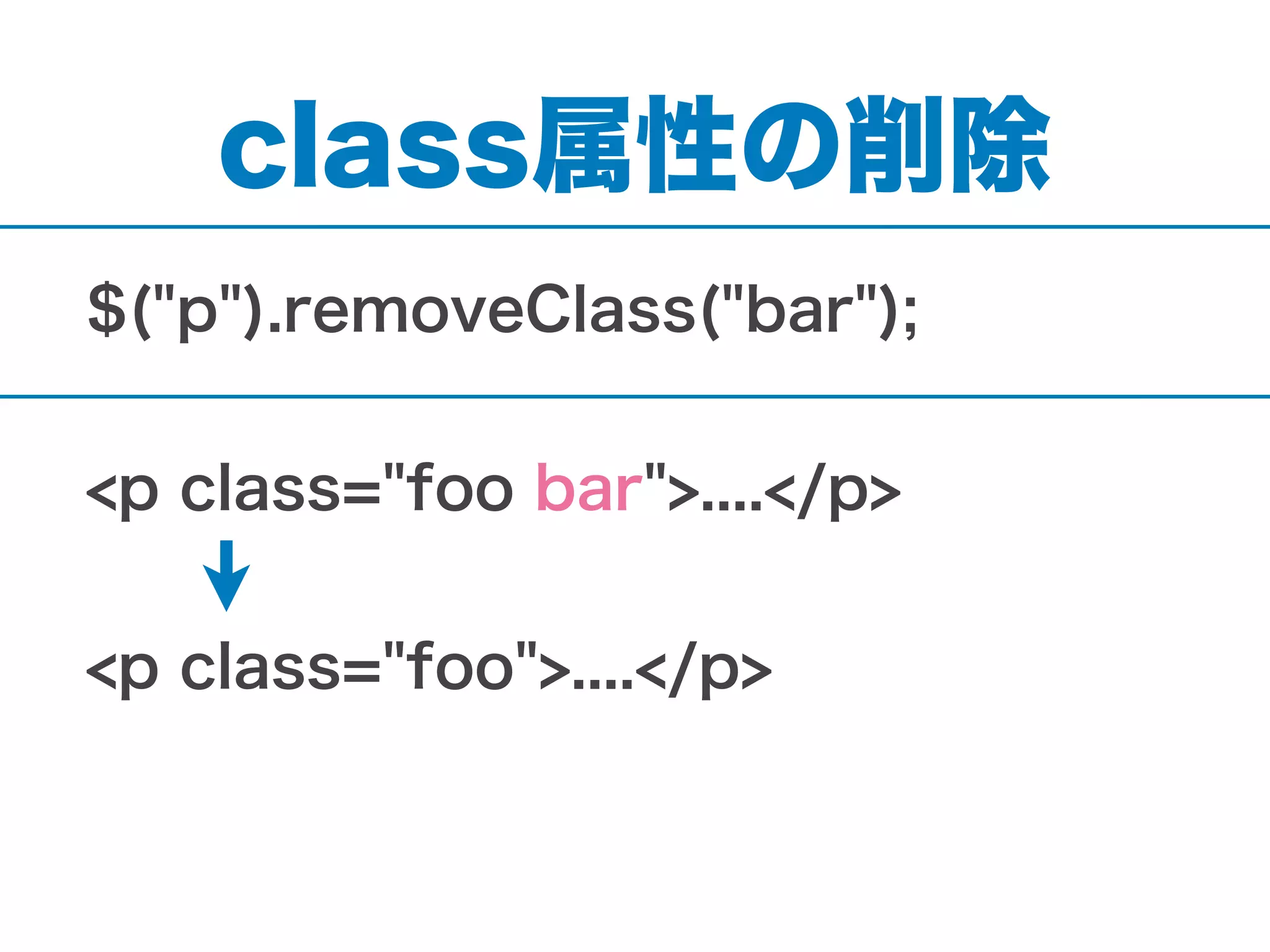 class属性の削除

$("p").removeClass("bar");

<p class="foo bar">....</p>

↓

<p class="foo">....</p>